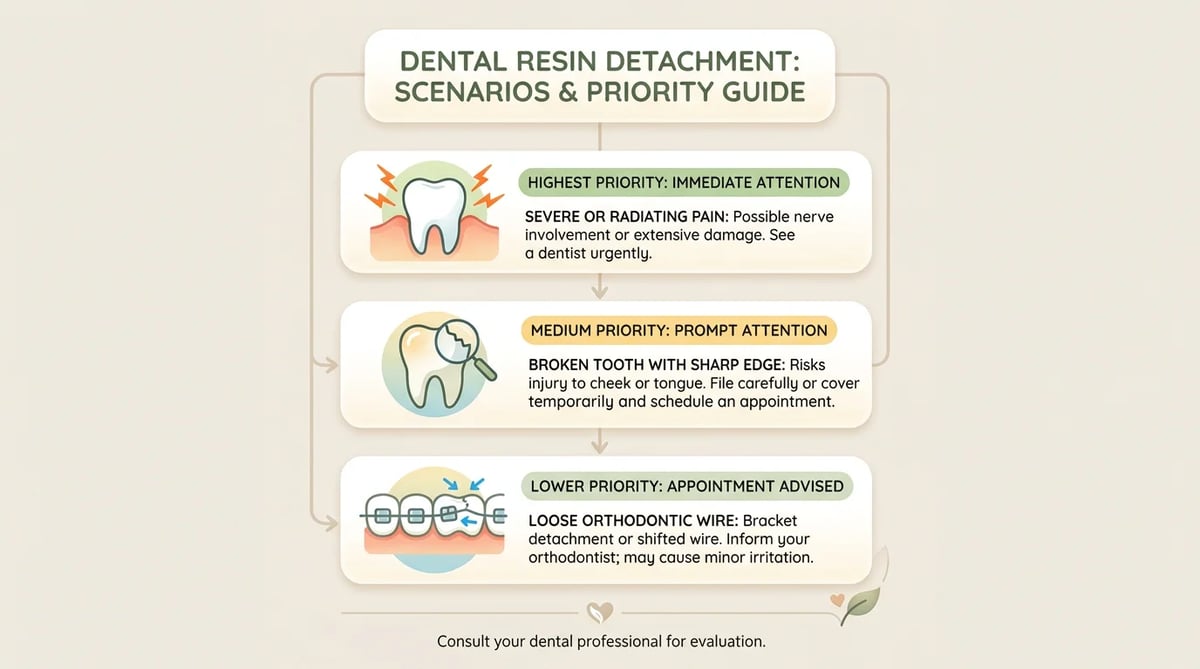 DENTAL RESIN DETACHMENT: SCENARIOS & PRIORITY GUIDE

HIGHEST PRIORITY: IMMEDIATE ATTENTION

SEVERE OR RADIATING PAIN: Possible nerve involvement or extensive damage. See a dentist urgently.

MEDIUM PRIORITY: PROMPT ATTENTION

BROKEN TOOTH WITH SHARP EDGE: Risks injury to cheek or tongue. File carefully or cover temporarily and schedule an appointment.

LOWER PRIORITY: APPOINTMENT ADVISED

LOOSE ORTHODONTIC WIRE: Bracket detachment or shifted wire. Inform your orthodontist; may cause minor irritation.

Consult your dental professional for evaluation.